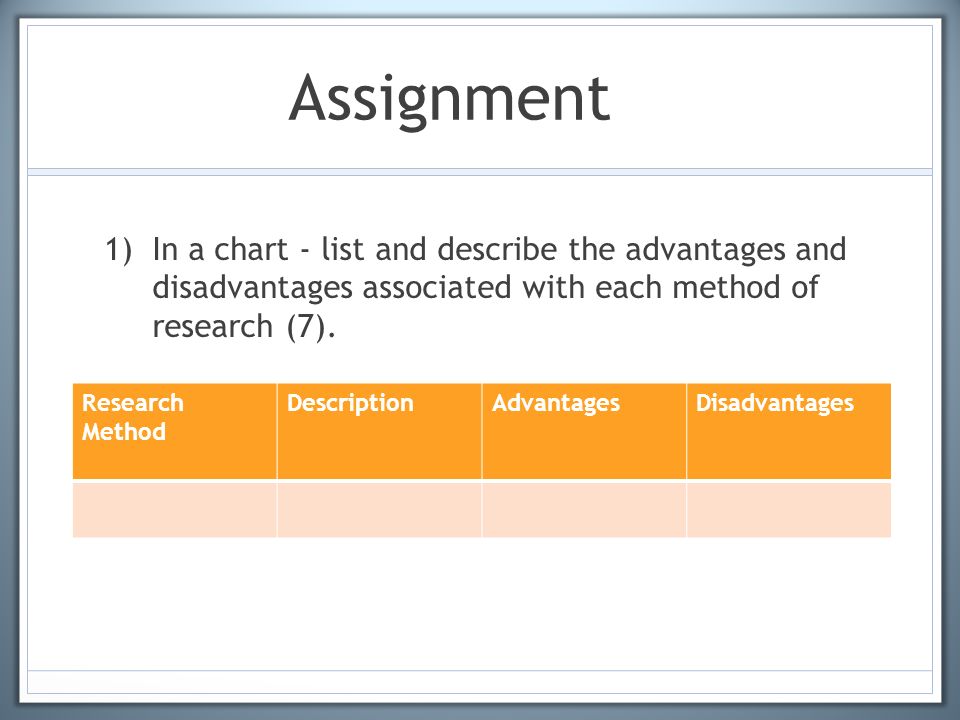 Assignment

1) In a chart - list and describe the advantages and disadvantages associated with each method of research (7).

| Research Method | Description | Advantages | Disadvantages |
|---|---|---|---|
| | | | |